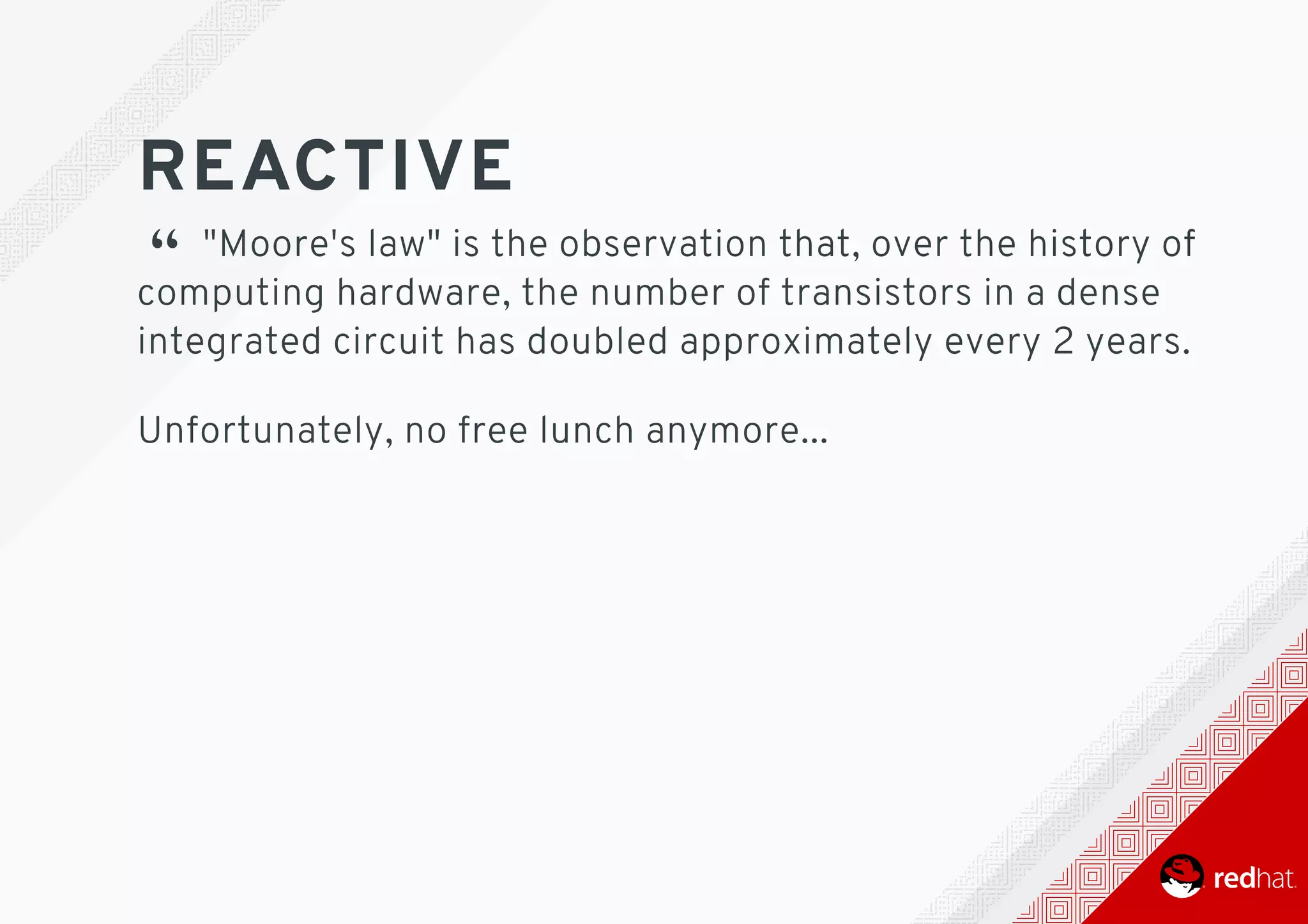 REACTIVE

“ "Moore's law" is the observation that, over the history of computing hardware, the number of transistors in a dense integrated circuit has doubled approximately every 2 years.

Unfortunately, no free lunch anymore...

redhat.